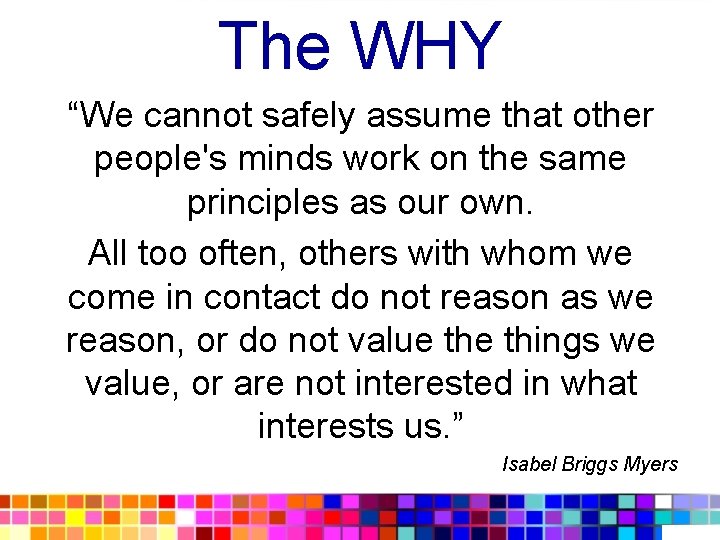 The WHY

“We cannot safely assume that other people's minds work on the same principles as our own.

All too often, others with whom we come in contact do not reason as we reason, or do not value the things we value, or are not interested in what interests us.”

Isabel Briggs Myers